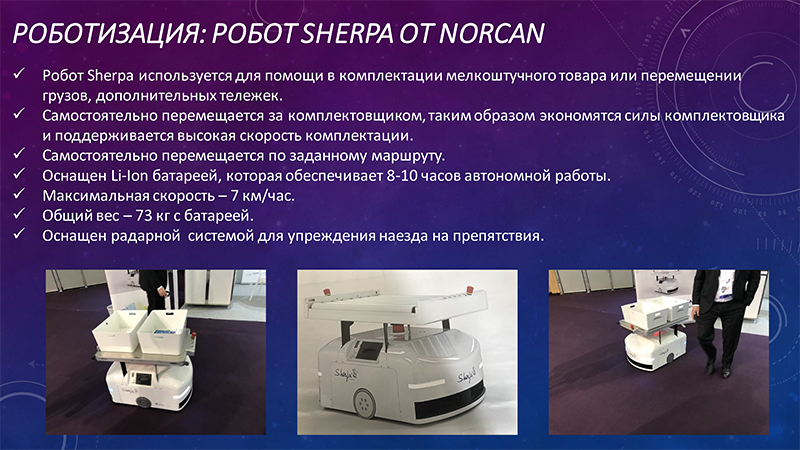 РОБОТИЗАЦИЯ: РОБОТ SHERPA ОТ NORCAN

✓ Робот Sherpa используется для помощи в комплектации мелкоштучного товара или перемещении грузов, дополнительных тележек.
✓ Самостоятельно перемещается за комплектовщиком, таким образом экономятся силы комплектовщика и поддерживается высокая скорость комплектации.
✓ Самостоятельно перемещается по заданному маршруту.
✓ Оснащен Li-Ion батареей, которая обеспечивает 8-10 часов автономной работы.
✓ Максимальная скорость – 7 км/час.
✓ Общий вес – 73 кг с батареей.
✓ Оснащен радарной системой для упреждения наезда на препятствия.

Sherpa